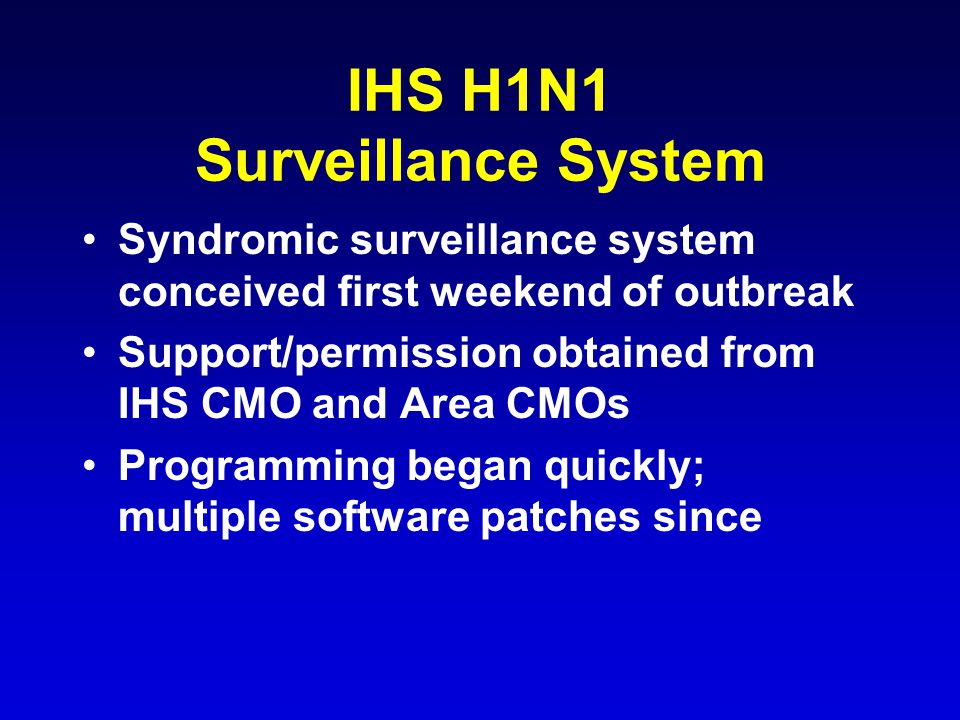 IHS H1N1
Surveillance System

• Syndromic surveillance system conceived first weekend of outbreak
• Support/permission obtained from IHS CMO and Area CMOs
• Programming began quickly; multiple software patches since